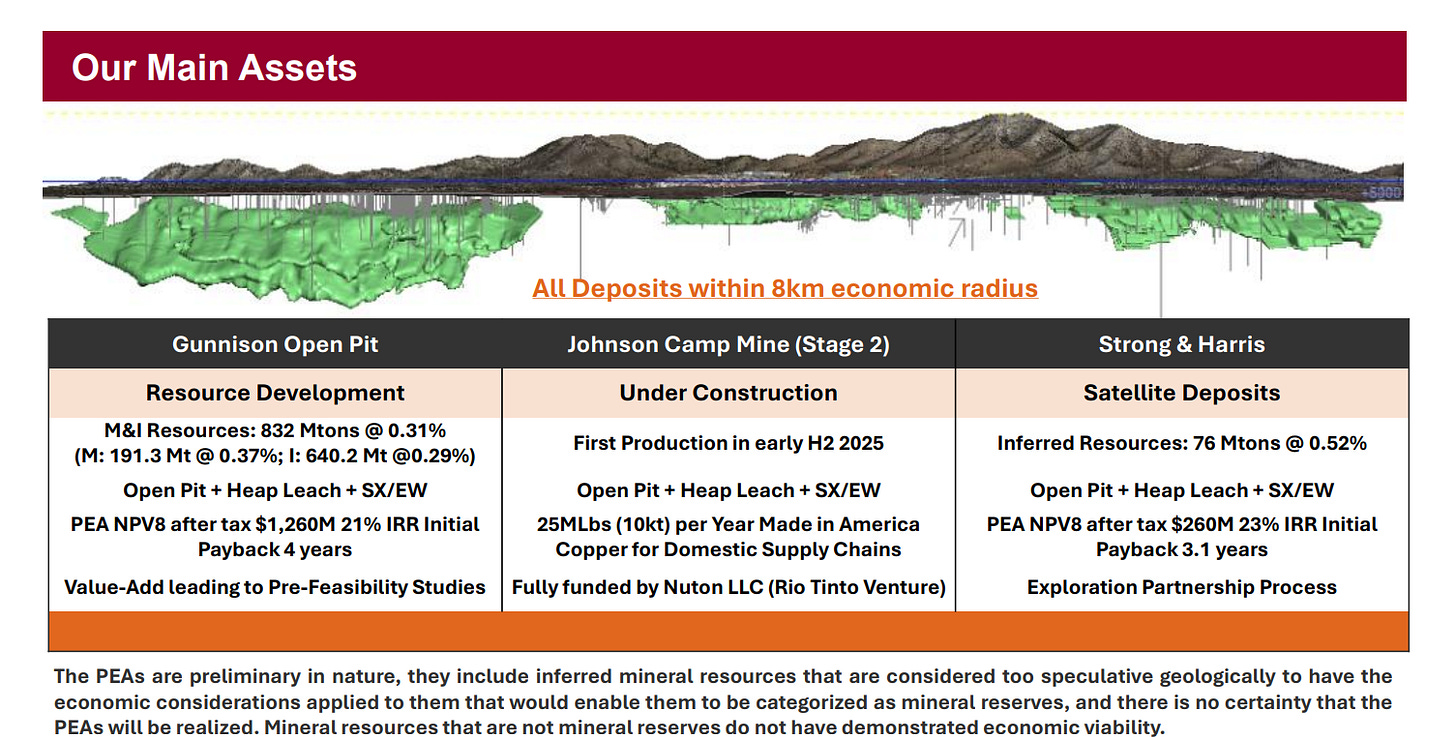 Our Main Assets

+5000

All Deposits within 8km economic radius

| Gunnison Open Pit | Johnson Camp Mine (Stage 2) | Strong & Harris |
|---|---|---|
| Resource Development | Under Construction | Satellite Deposits |
| M&I Resources: 832 Mtons @ 0.31% (M: 191.3 Mt @ 0.37%; I: 640.2 Mt @0.29%) | First Production in early H2 2025 | Inferred Resources: 76 Mtons @ 0.52% |
| Open Pit + Heap Leach + SX/EW | Open Pit + Heap Leach + SX/EW | Open Pit + Heap Leach + SX/EW |
| PEA NPV8 after tax $1,260M 21% IRR Initial Payback 4 years | 25MLbs (10kt) per Year Made in America Copper for Domestic Supply Chains | PEA NPV8 after tax $260M 23% IRR Initial Payback 3.1 years |
| Value-Add leading to Pre-Feasibility Studies | Fully funded by Nuton LLC (Rio Tinto Venture) | Exploration Partnership Process |

The PEAs are preliminary in nature, they include inferred mineral resources that are considered too speculative geologically to have the economic considerations applied to them that would enable them to be categorized as mineral reserves, and there is no certainty that the PEAs will be realized. Mineral resources that are not mineral reserves do not have demonstrated economic viability.